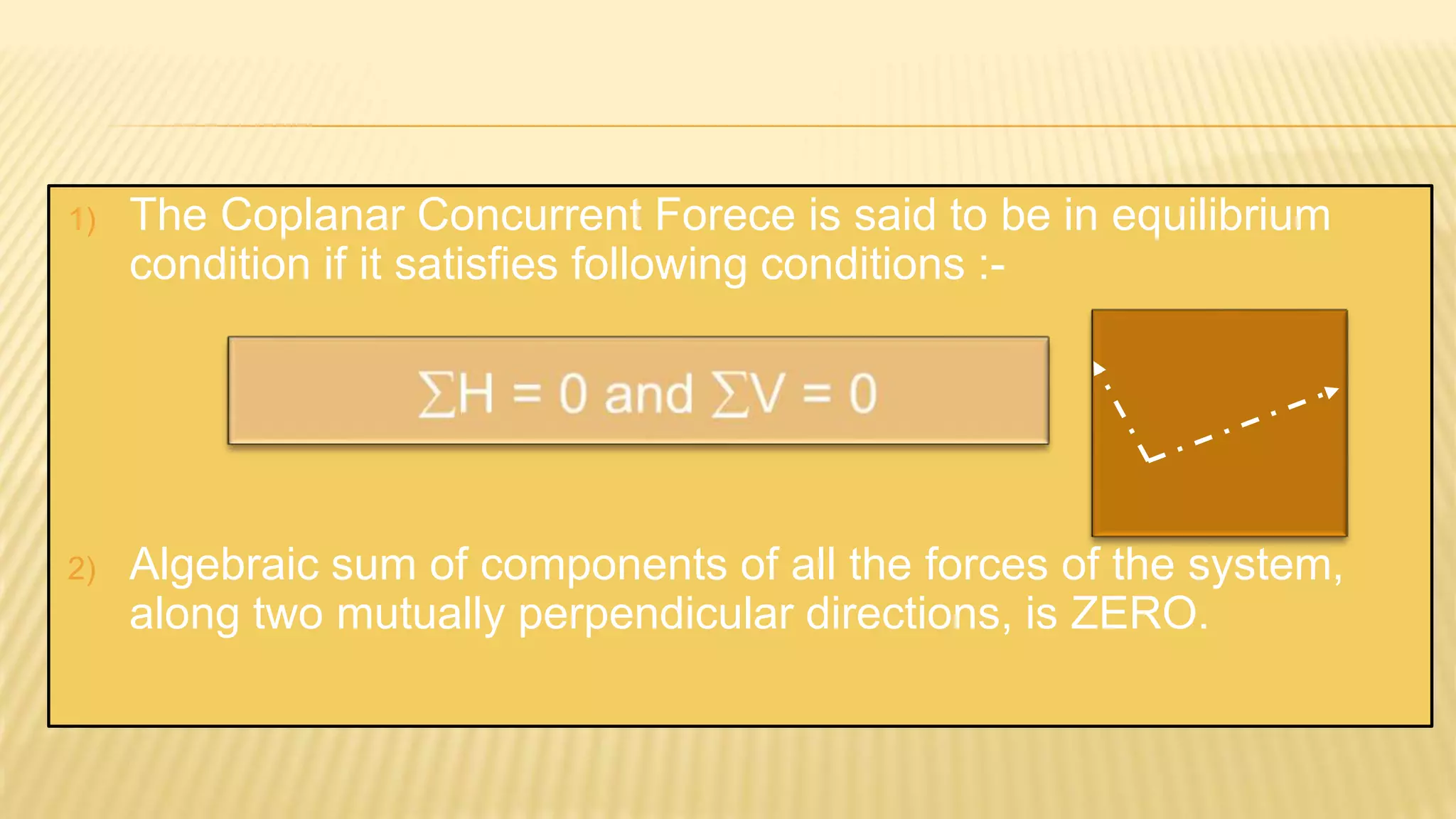 1) The Coplanar Concurrent Forece is said to be in equilibrium condition if it satisfies following conditions :-

$\sum H = 0$ and $\sum V = 0$

2) Algebraic sum of components of all the forces of the system, along two mutually perpendicular directions, is ZERO.